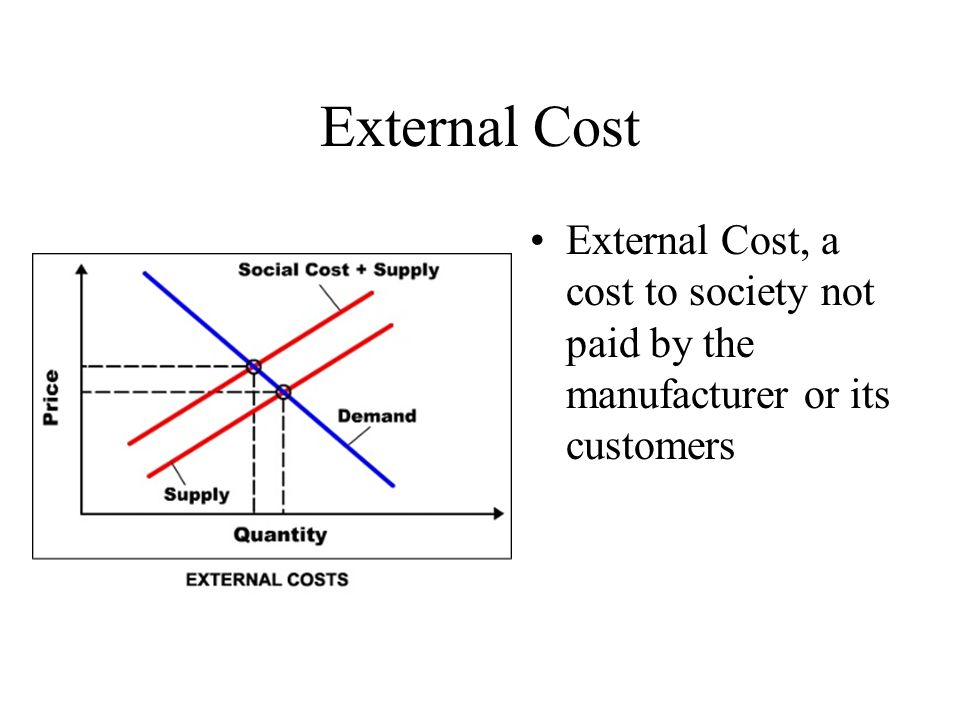 External Cost

Social Cost + Supply
Price
Demand
Supply
Quantity
EXTERNAL COSTS

• External Cost, a cost to society not paid by the manufacturer or its customers